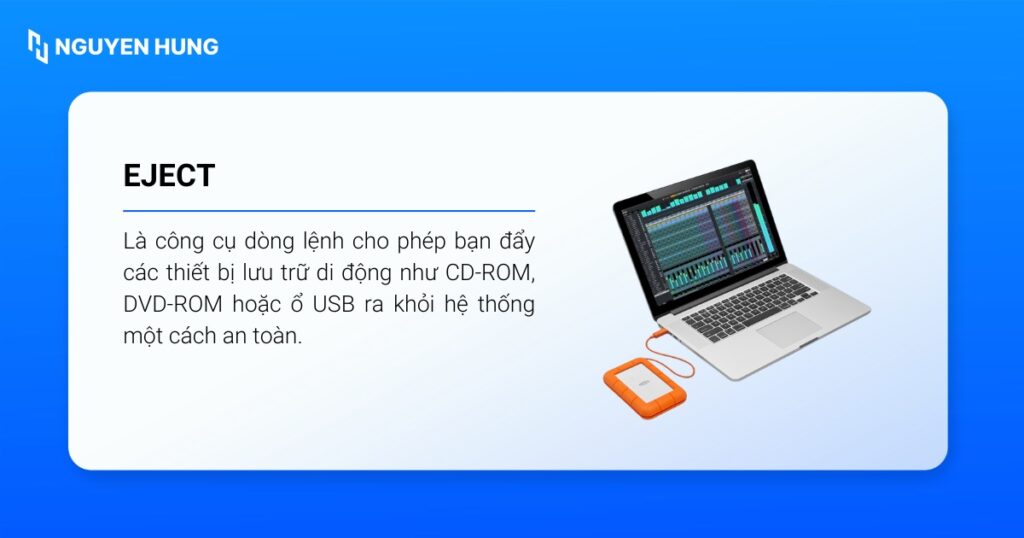 NGUYEN HUNG

EJECT

Là công cụ dòng lệnh cho phép bạn đẩy các thiết bị lưu trữ di động như CD-ROM, DVD-ROM hoặc ổ USB ra khỏi hệ thống một cách an toàn.